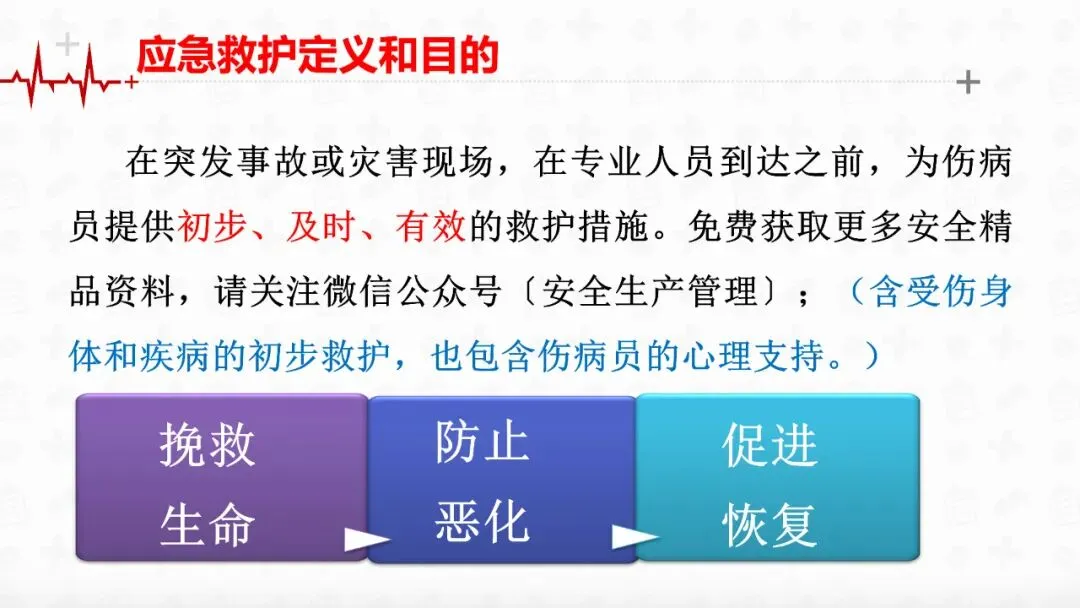 应急救护定义和目的

在突发事故或灾害现场，在专业人员到达之前，为伤病员提供初步、及时、有效的救护措施。免费获取更多安全精品资料，请关注微信公众号〔安全生产管理〕；（含受伤身体和疾病的初步救护，也包含伤病员的心理支持。）

挽救生命

防止恶化

促进恢复